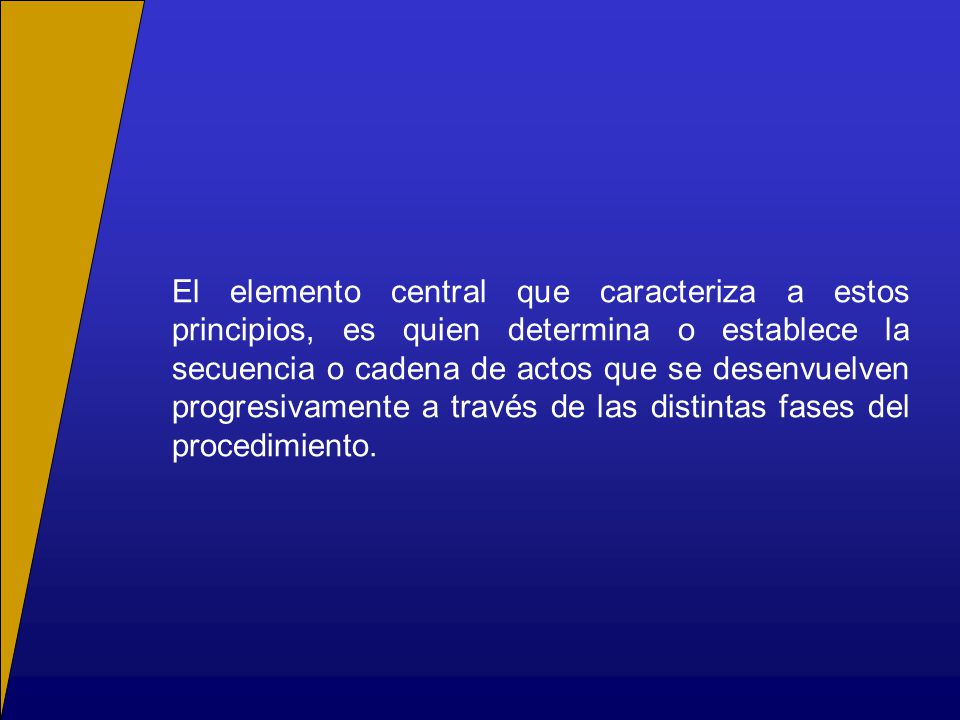 El elemento central que caracteriza a estos principios, es quien determina o establece la secuencia o cadena de actos que se desenvuelven progresivamente a través de las distintas fases del procedimiento.